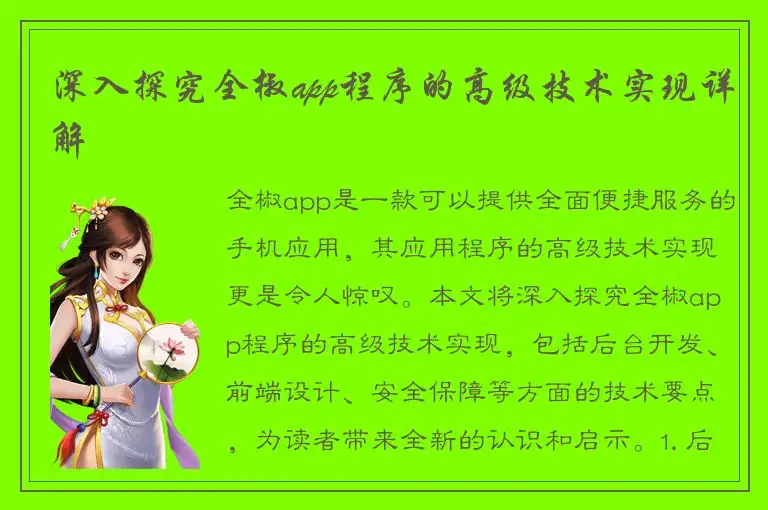 深入探究全椒app程序的高级技术实现详解

全椒app是一款可以提供全面便捷服务的手机应用，其应用程序的高级技术实现更是令人惊叹。本文将深入探究全椒app程序的高级技术实现，包括后台开发、前端设计、安全保障等方面的技术要点，为读者带来全新的认识和启示。1. 后